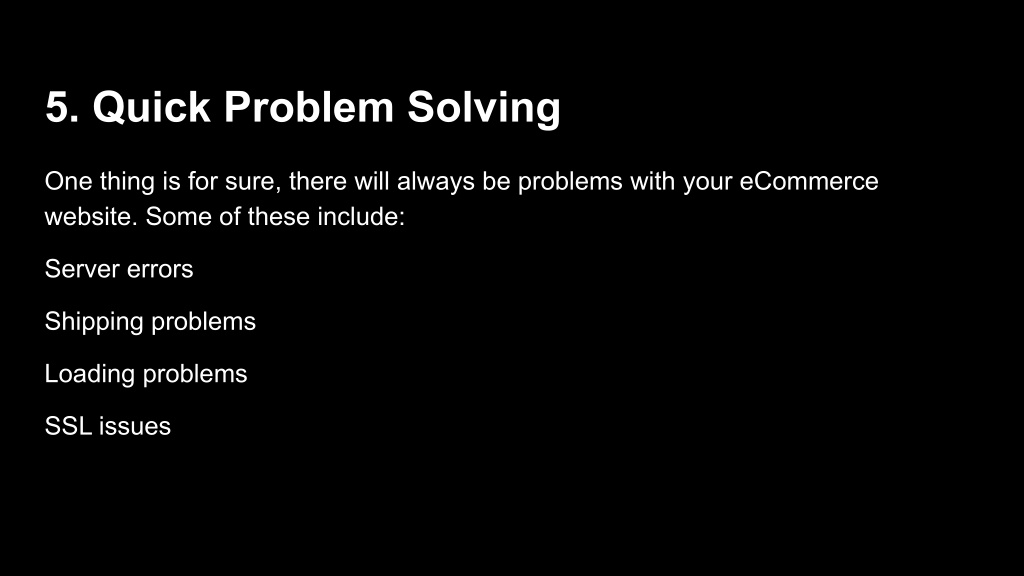 5. Quick Problem Solving

One thing is for sure, there will always be problems with your eCommerce website. Some of these include:

Server errors

Shipping problems

Loading problems

SSL issues